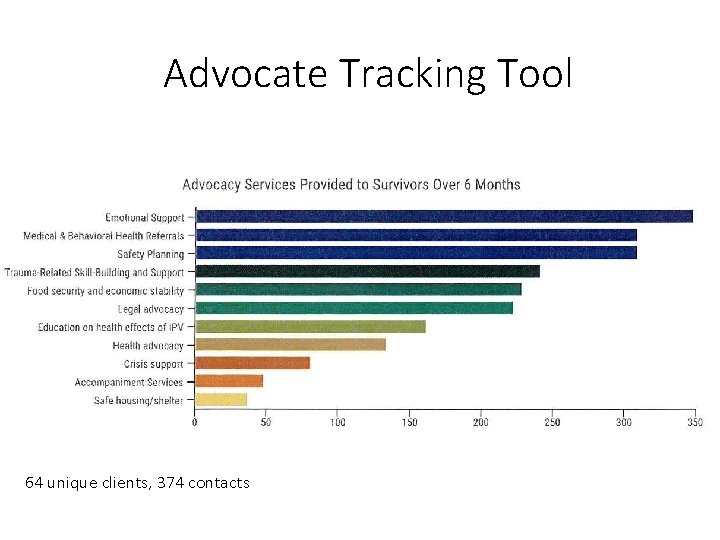 Advocate Tracking Tool

Advocacy Services Provided to Survivors Over 6 Months

Emotional Support
Medical & Behavioral Health Referrals
Safety Planning
Trauma-Related Skill-Building and Support
Food security and economic stability
Legal advocacy
Education on health effects of IPV
Health advocacy
Crisis support
Accompaniment Services
Safe housing/shelter

0 50 100 150 200 250 300 350

64 unique clients, 374 contacts